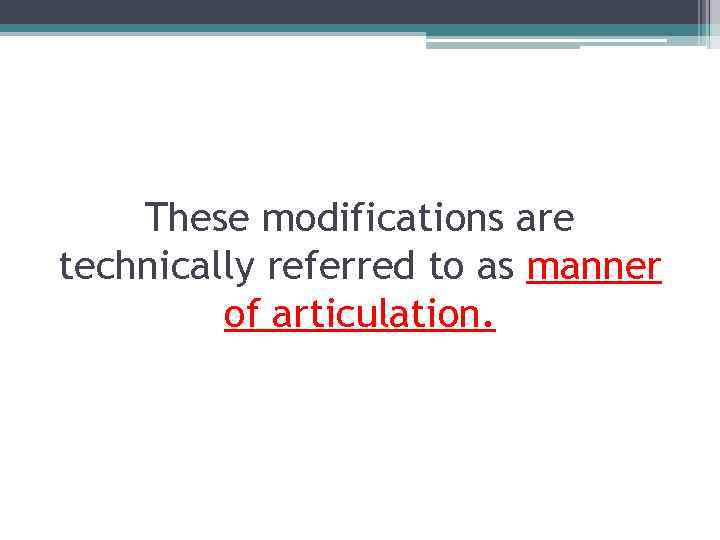 These modifications are technically referred to as manner of articulation.